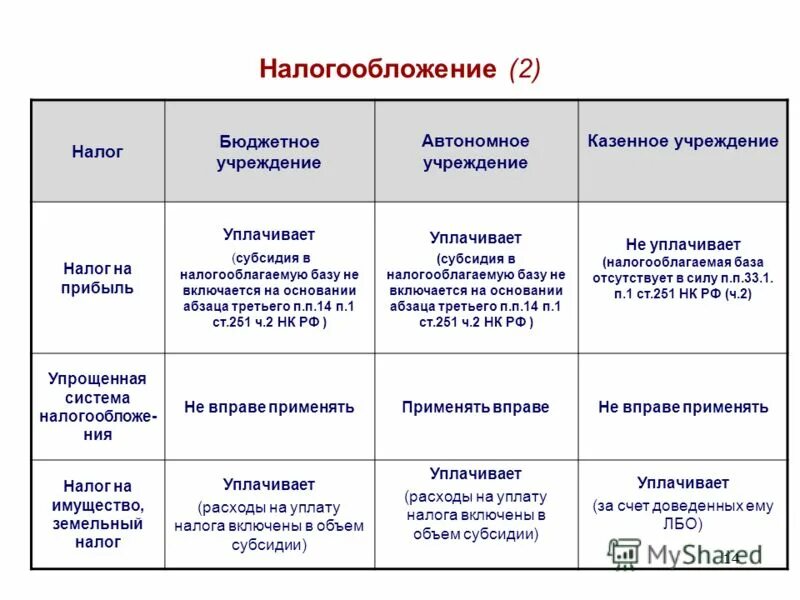 Налогообложение (2)

| Налог | Бюджетное учреждение | Автономное учреждение | Казенное учреждение |
|---|---|---|---|
| Налог на прибыль | Уплачивает (субсидия в налогооблагаемую базу не включается на основании абзаца третьего п.п.14 п.1 ст.251 ч.2 НК РФ ) | Уплачивает (субсидия в налогооблагаемую базу не включается на основании абзаца третьего п.п.14 п.1 ст.251 ч.2 НК РФ ) | Не уплачивает (налогооблагаемая база отсутствует в силу п.п.33.1. п.1 ст.251 НК РФ (ч.2) |
| Упрощенная система налогообложения | Не вправе применять | Применять вправе | Не вправе применять |
| Налог на имущество, земельный налог | Уплачивает (расходы на уплату налога включены в объем субсидии) | Уплачивает (расходы на уплату налога включены в объем субсидии) | Уплачивает (за счет доведенных ему ЛБО) |

MyShared
14